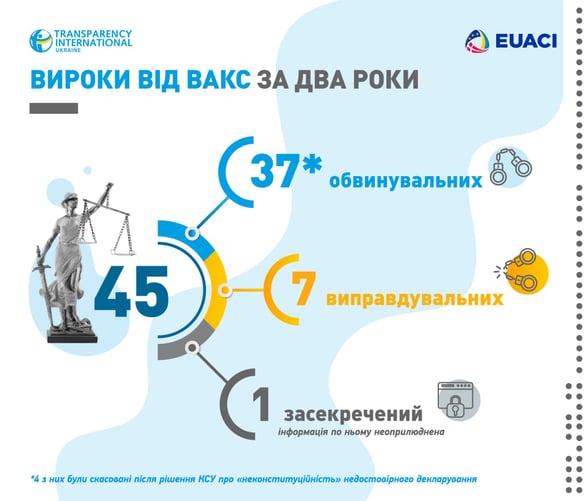 TRANSPARENCY INTERNATIONAL UKRAINE

EUACI

ВИРОКИ ВІД ВАКС ЗА ДВА РОКИ

45

37* обвинувальних

7 виправдувальних

1 засекречений
інформація по ньому неоприлюднена

*4 з них були скасовані після рішення КСУ про «неконституційність» недостовірного декларування